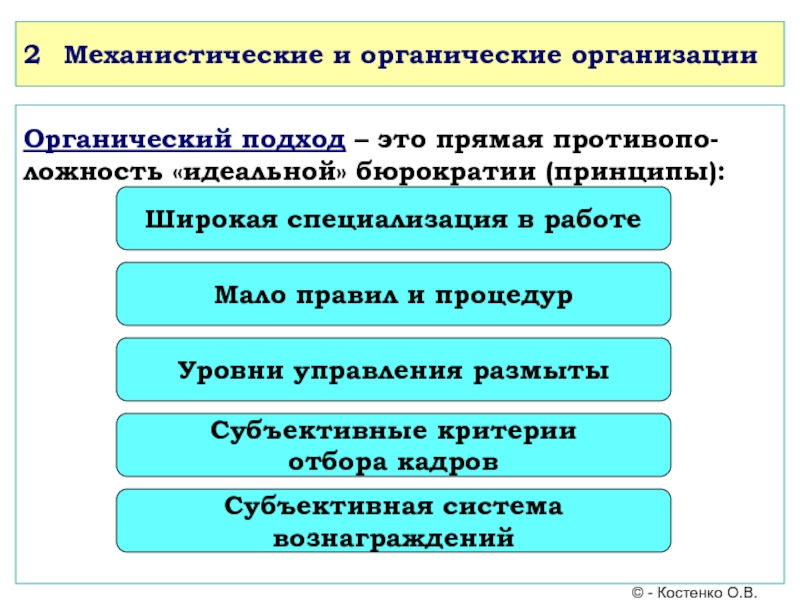 2 Механистические и органические организации

Органический подход – это прямая противоположность «идеальной» бюрократии (принципы):

Широкая специализация в работе

Мало правил и процедур

Уровни управления размыты

Субъективные критерии отбора кадров

Субъективная система вознаграждений

© - Костенко О.В.